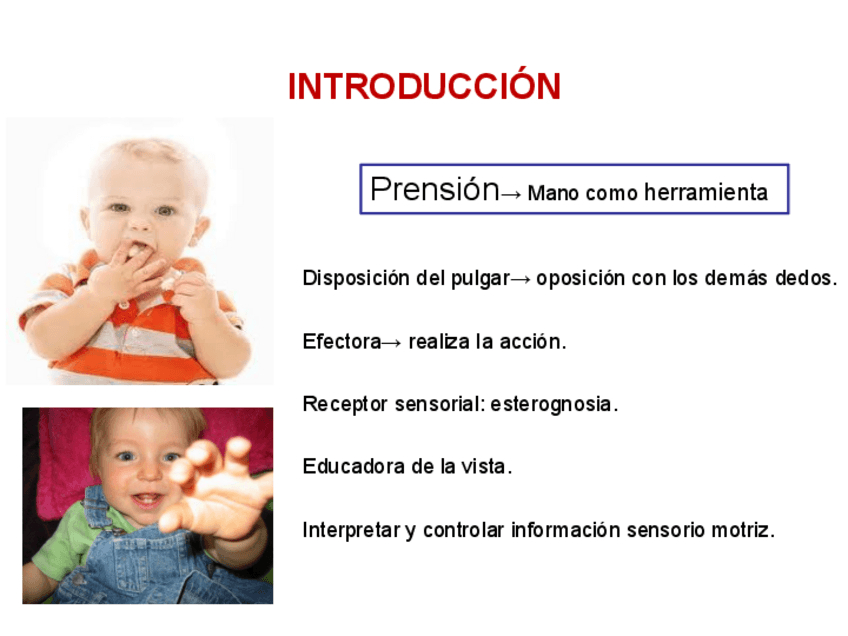 INTRODUCCIÓN

Prensión→ Mano como herramienta

Disposición del pulgar→ oposición con los demás dedos.

Efectora→ realiza la acción.

Receptor sensorial: esterognosia.

Educadora de la vista.

Interpretar y controlar información sensorio motriz.